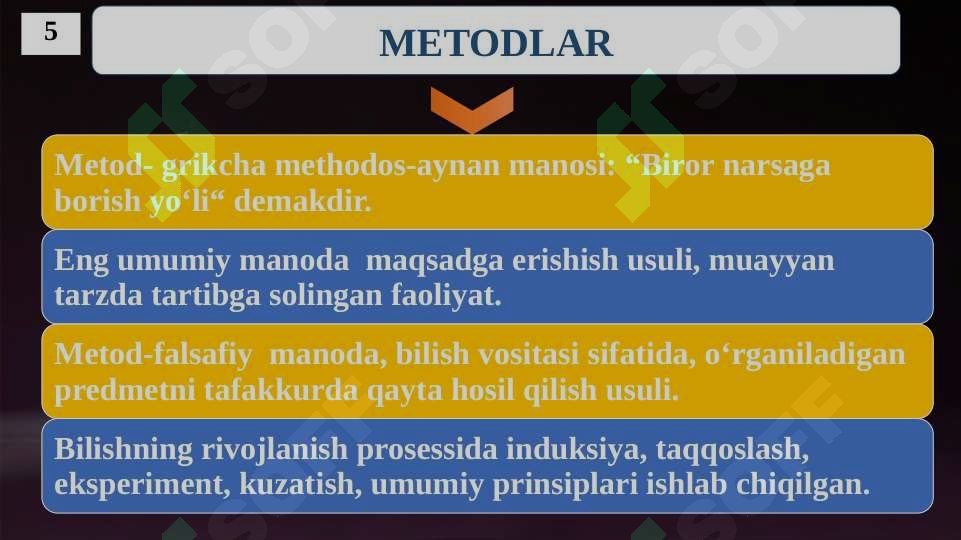 5

METODLAR

Metod- grikcha methodos-aynan manosi: “Biror narsaga borish yo‘li“ demakdir.

Eng umumiy manoda maqsadga erishish usuli, muayyan tarzda tartibga solingan faoliyat.

Metod-falsafiy manoda, bilish vositasi sifatida, o‘rganiladigan predmetni tafakkurda qayta hosil qilish usuli.

Bilishning rivojlanish prosessida induksiya, taqqoslash, eksperiment, kuzatish, umumiy prinsiplari ishlab chiqilgan.